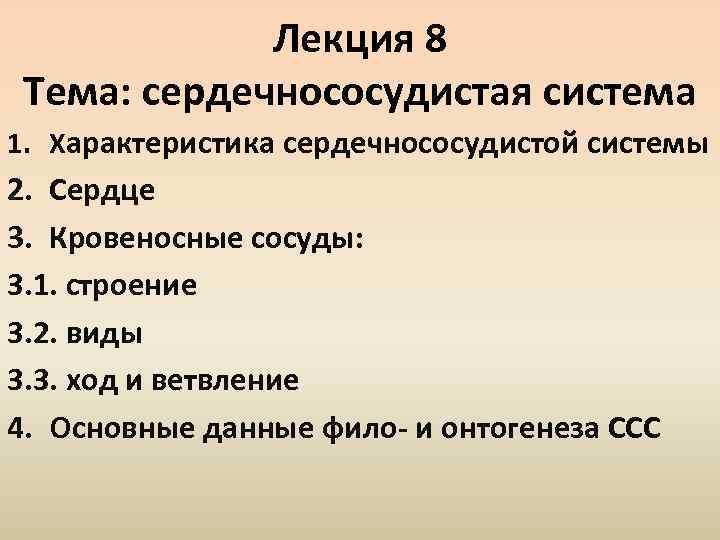 Лекция 8
Тема: сердечнососудистая система

1. Характеристика сердечнососудистой системы
2. Сердце
3. Кровеносные сосуды:
3.1. строение
3.2. виды
3.3. ход и ветвление
4. Основные данные фило- и онтогенеза ССС